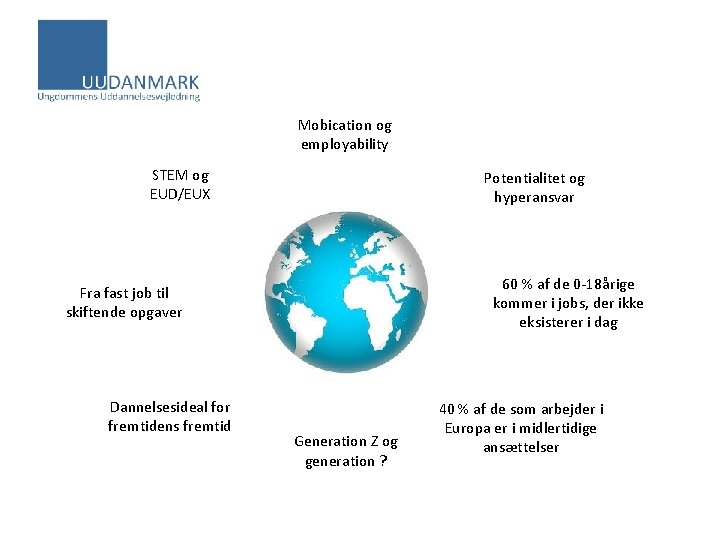 UUDANMARK
Ungdommens Uddannelsesvejledning

Mobication og employability

STEM og EUD/EUX

Potentialitet og hyperansvar

Fra fast job til skiftende opgaver

60 % af de 0-18årige kommer i jobs, der ikke eksisterer i dag

Dannelsesideal for fremtidens fremtid

40 % af de som arbejder i Europa er i midlertidige ansættelser

Generation Z og generation ?